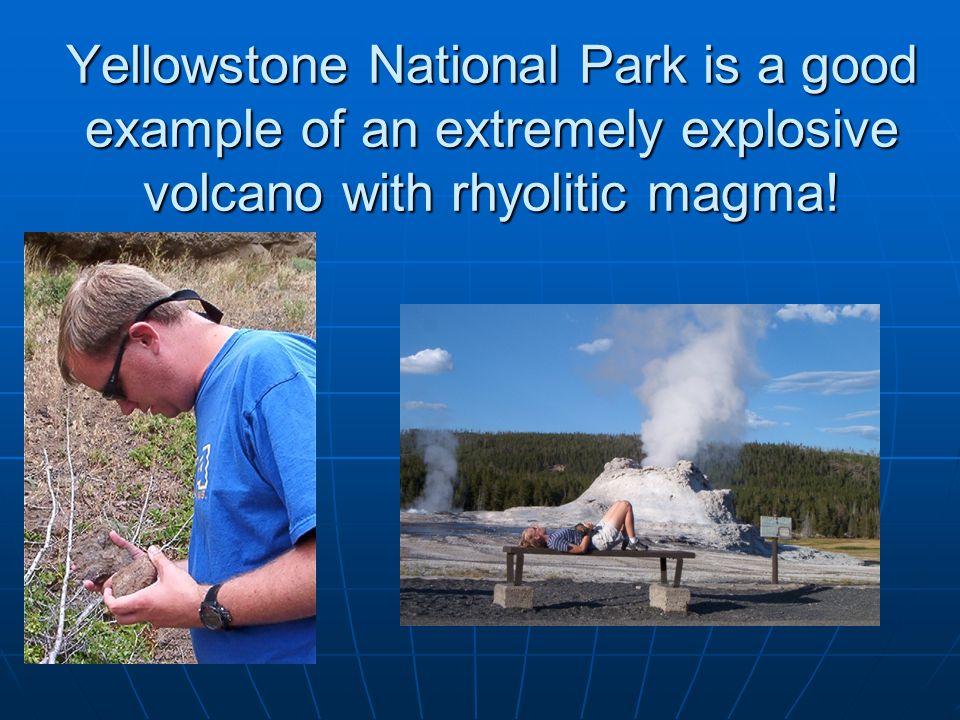 Yellowstone National Park is a good example of an extremely explosive volcano with rhyolitic magma!